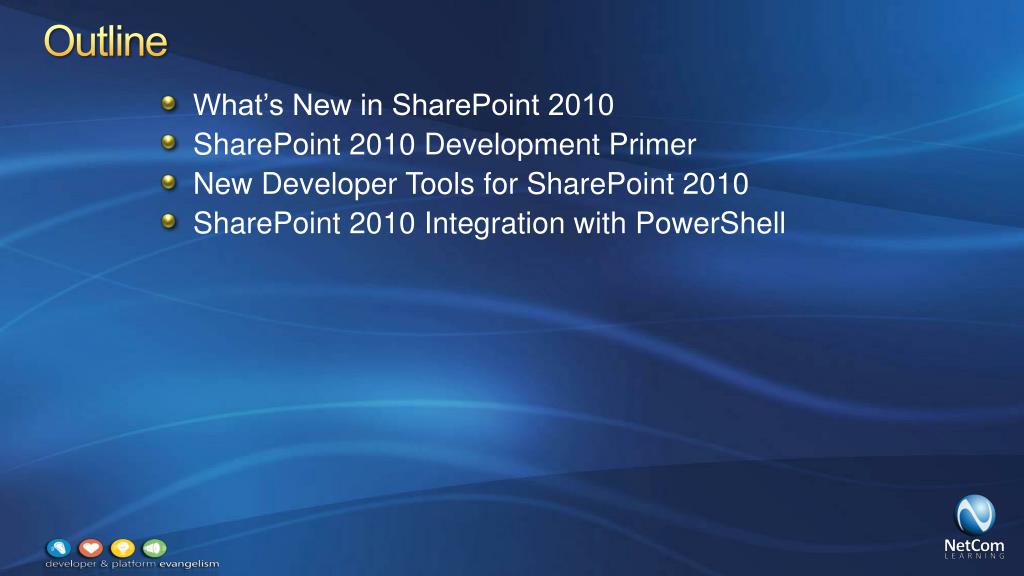 Outline

What’s New in SharePoint 2010
SharePoint 2010 Development Primer
New Developer Tools for SharePoint 2010
SharePoint 2010 Integration with PowerShell

developer & platform evangelism

NetCom
LEARNING